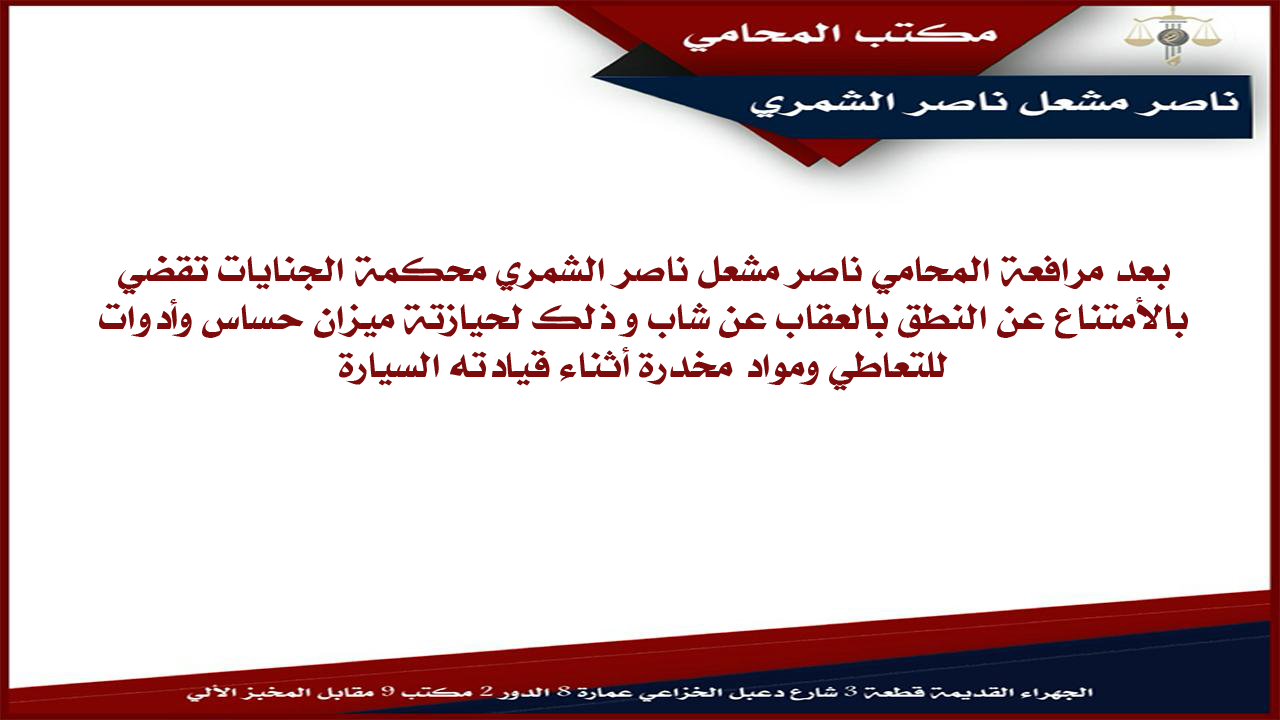 مكتب المحامي

ناصر مشعل ناصر الشمري

بعد مرافعة المحامي ناصر مشعل ناصر الشمري محكمة الجنايات تقضي بالأمتناع عن النطق بالعقاب عن شاب و ذلك لحيازتة ميزان حساس وأدوات للتعاطي ومواد مخدرة أثناء قيادته السيارة

الجهراء القديمة قطعة 3 شارع دعبل الخزاعي عمارة 8 الدور 2 مكتب 9 مقابل المخبز الألي